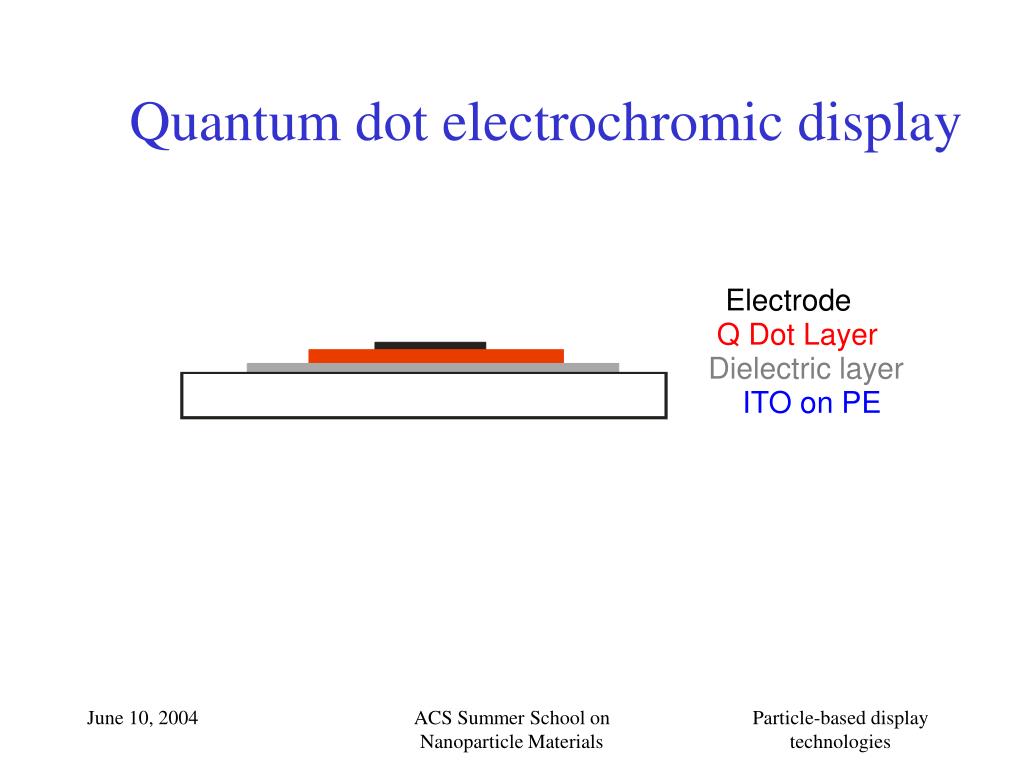 Quantum dot electrochromic display

Electrode
Q Dot Layer
Dielectric layer
ITO on PE

June 10, 2004

ACS Summer School on Nanoparticle Materials

Particle-based display technologies